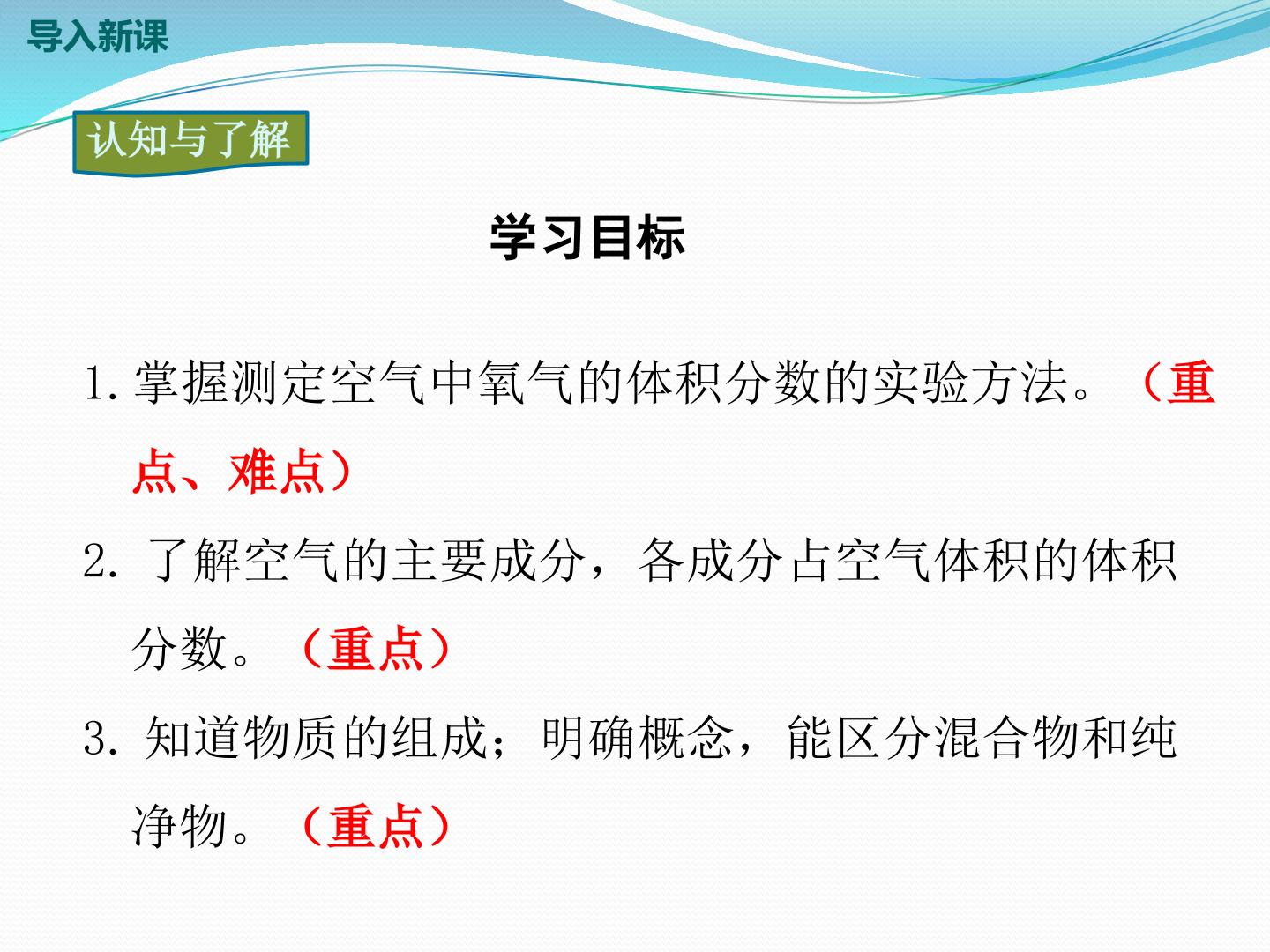 导入新课

认知与了解

学习目标

1. 掌握测定空气中氧气的体积分数的实验方法。（重点、难点）

2. 了解空气的主要成分，各成分占空气体积的体积分数。（重点）

3. 知道物质的组成；明确概念，能区分混合物和纯净物。（重点）